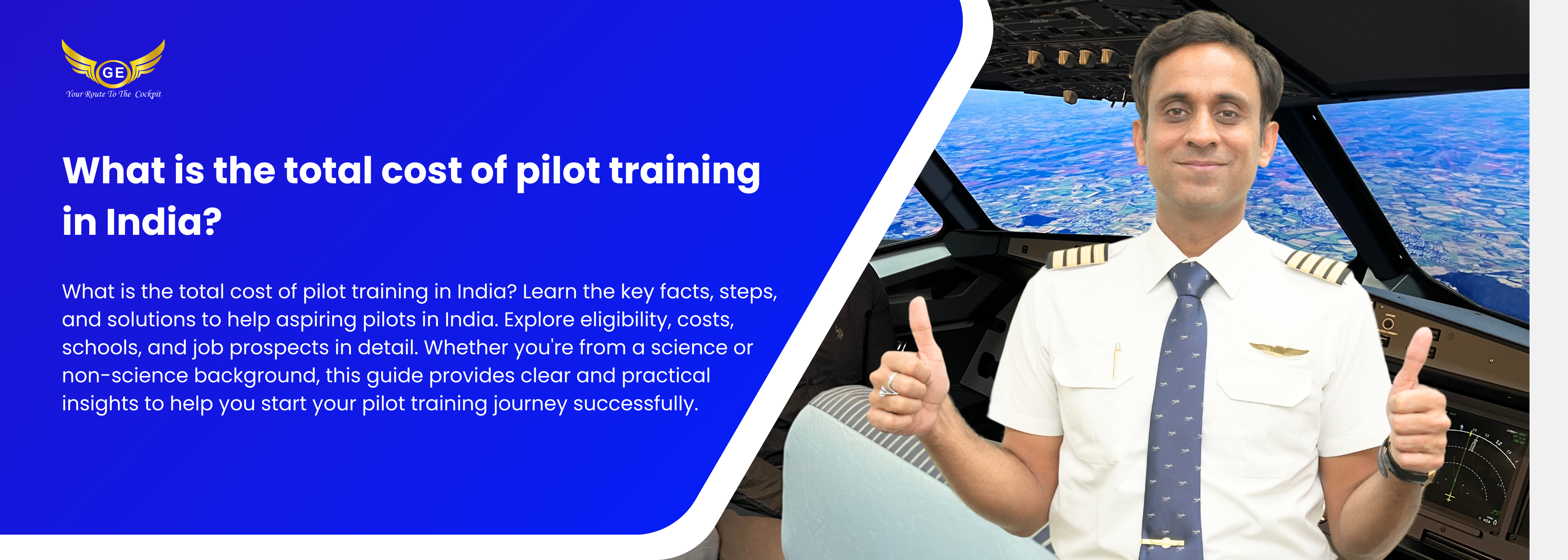 GE
Your Route To The Cockpit

What is the total cost of pilot training in India?

What is the total cost of pilot training in India? Learn the key facts, steps, and solutions to help aspiring pilots in India. Explore eligibility, costs, schools, and job prospects in detail. Whether you're from a science or non-science background, this guide provides clear and practical insights to help you start your pilot training journey successfully.